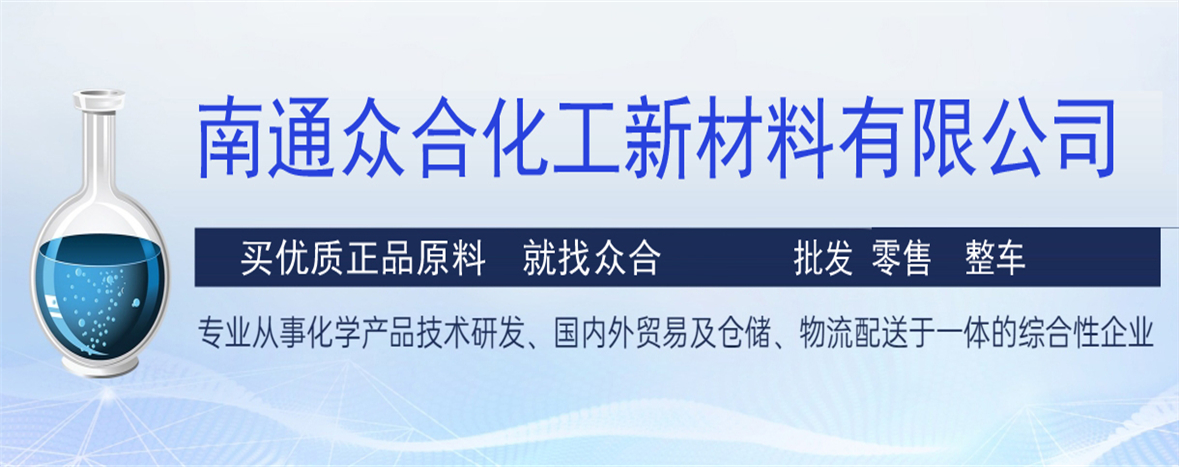 南通众合化工新材料有限公司

买优质正品原料 就找众合 批发 零售 整车

专业从事化学产品技术研发、国内外贸易及仓储、物流配送于一体的综合性企业